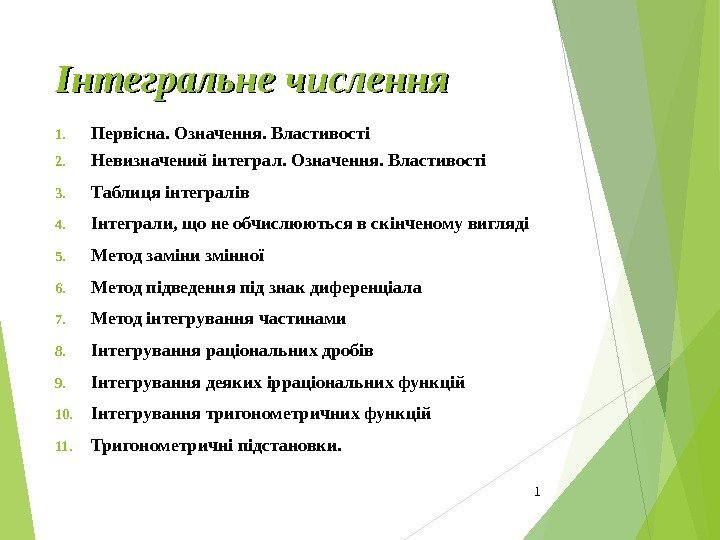 Інтегральне числення

1. Первісна. Означення. Властивості
2. Невизначений інтеграл. Означення. Властивості
3. Таблиця інтегралів
4. Інтеграли, що не обчислюються в скінченому вигляді
5. Метод заміни змінної
6. Метод підведення під знак диференціала
7. Метод інтегрування частинами
8. Інтегрування раціональних дробів
9. Інтегрування деяких ірраціональних функцій
10. Інтегрування тригонометричних функцій
11. Тригонометричні підстановки.

1